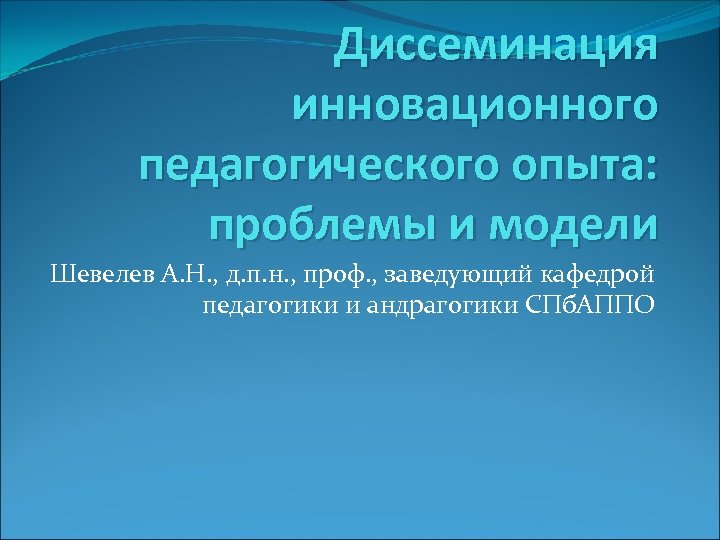 Диссеминация инновационного педагогического опыта: проблемы и модели

Шевелев А.Н., д.п.н., проф., заведующий кафедрой педагогики и андрагогики СПбАППО